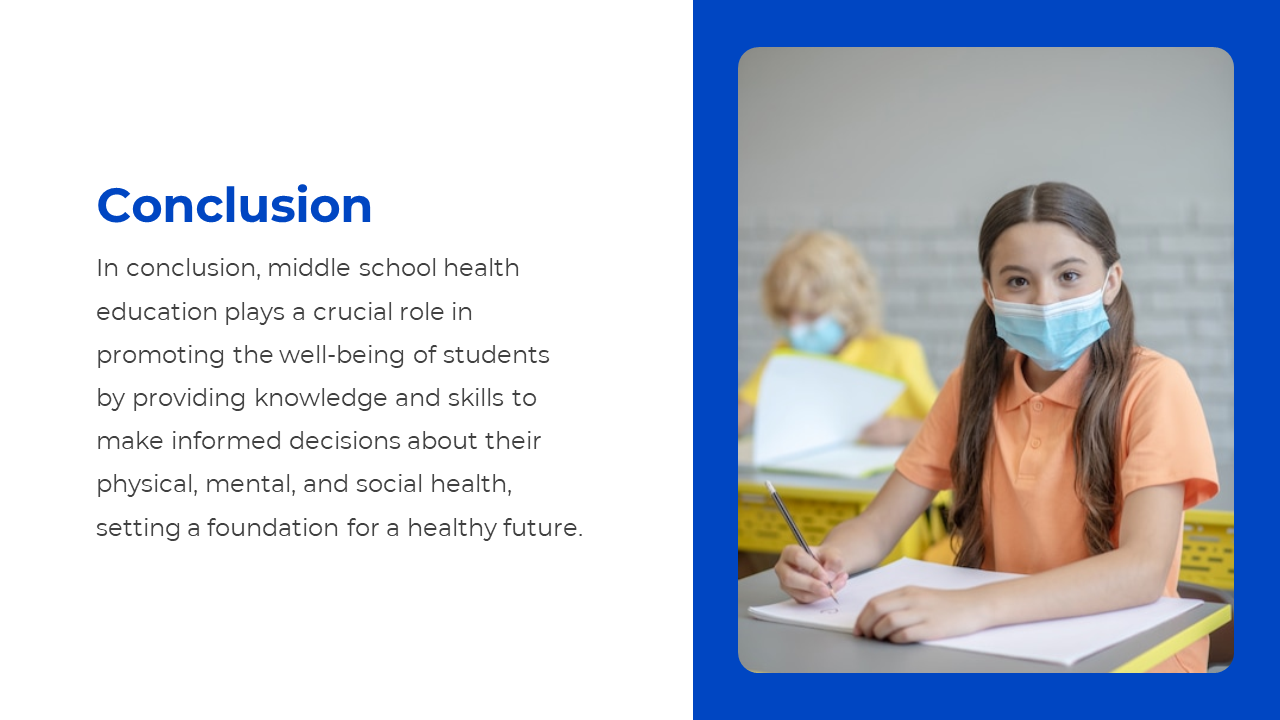 Conclusion

In conclusion, middle school health education plays a crucial role in promoting the well-being of students by providing knowledge and skills to make informed decisions about their physical, mental, and social health, setting a foundation for a healthy future.